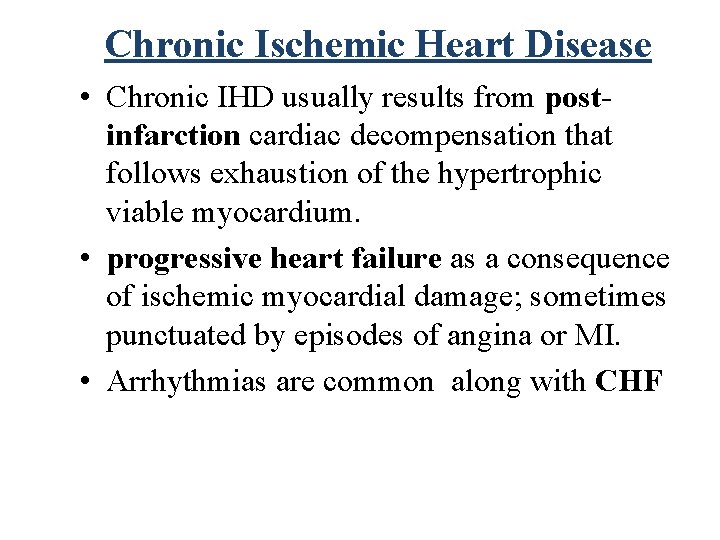 Chronic Ischemic Heart Disease

• Chronic IHD usually results from post-infarction cardiac decompensation that follows exhaustion of the hypertrophic viable myocardium.

• progressive heart failure as a consequence of ischemic myocardial damage; sometimes punctuated by episodes of angina or MI.

• Arrhythmias are common along with CHF